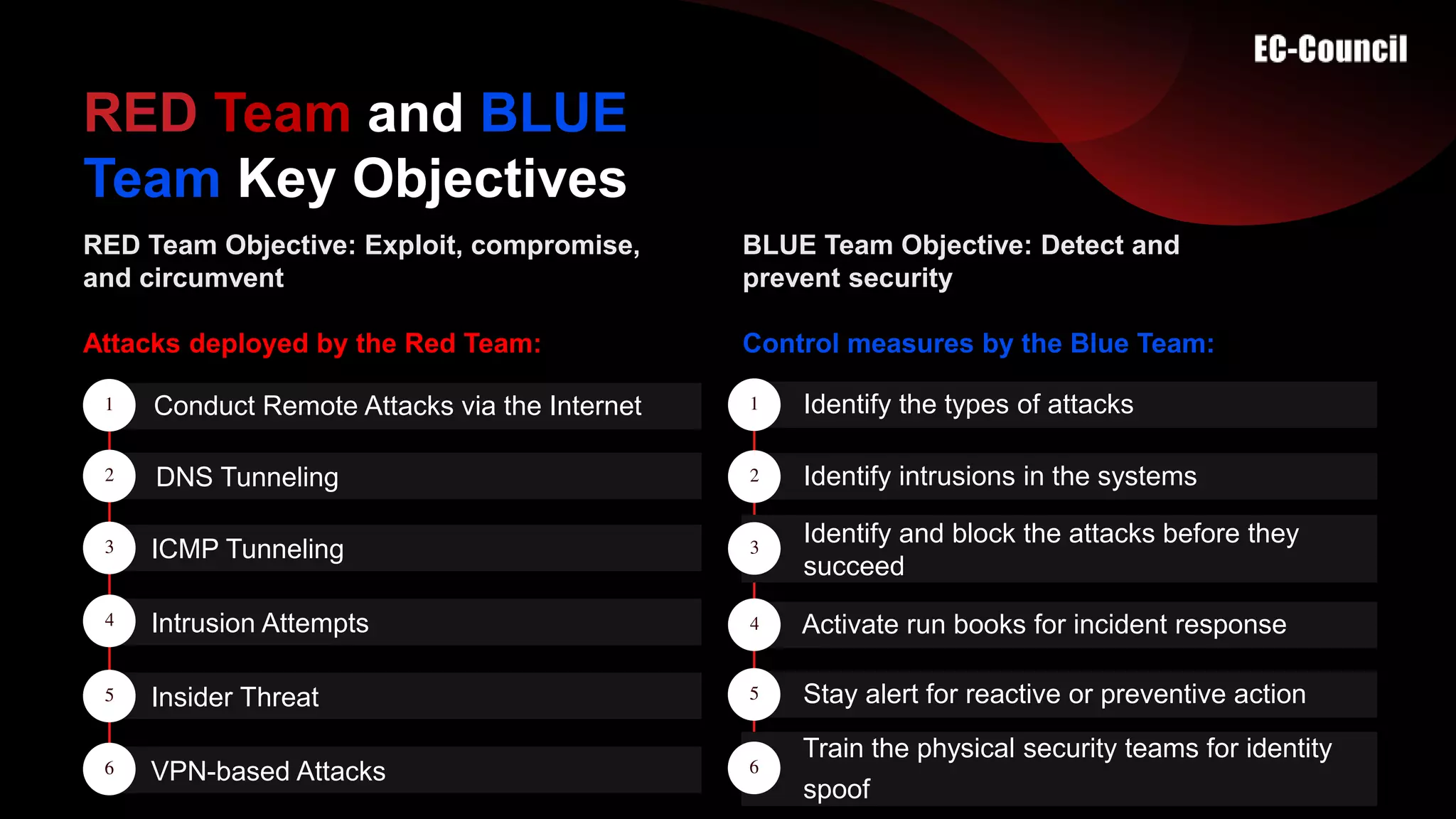 EC-Council

RED Team and BLUE Team Key Objectives

RED Team Objective: Exploit, compromise, and circumvent

Attacks deployed by the Red Team:

1 Conduct Remote Attacks via the Internet

2 DNS Tunneling

3 ICMP Tunneling

4 Intrusion Attempts

5 Insider Threat

6 VPN-based Attacks

BLUE Team Objective: Detect and prevent security

Control measures by the Blue Team:

1 Identify the types of attacks

2 Identify intrusions in the systems

3 Identify and block the attacks before they succeed

4 Activate run books for incident response

5 Stay alert for reactive or preventive action

6 Train the physical security teams for identity spoof